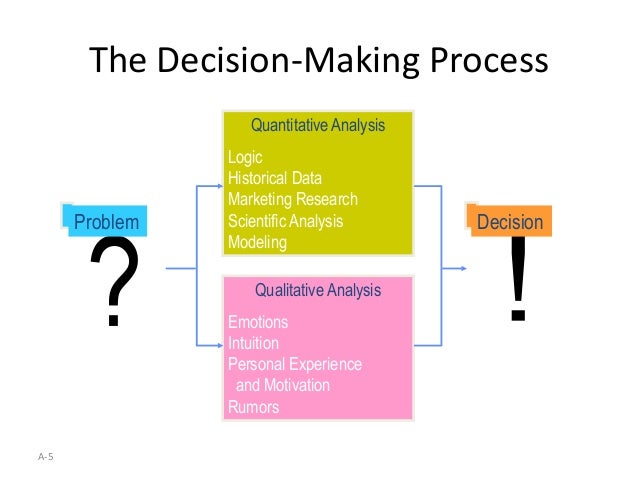 The Decision-Making Process

Problem

?

Quantitative Analysis

Logic
Historical Data
Marketing Research
Scientific Analysis
Modeling

Qualitative Analysis

Emotions
Intuition
Personal Experience and Motivation
Rumors

Decision

!

A-5